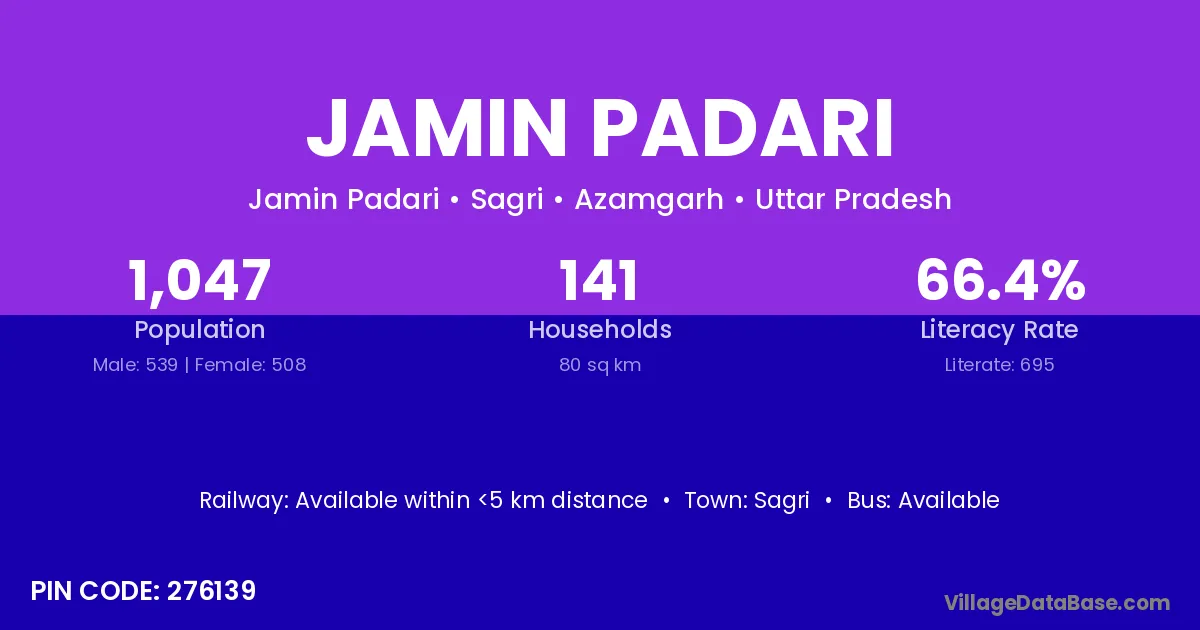 JAMIN PADARI

Jamin Padari • Sagri • Azamgarh • Uttar Pradesh

1,047
Population
Male: 539 | Female: 508

141
Households
80 sq km

66.4%
Literacy Rate
Literate: 695

Railway: Available within <5 km distance • Town: Sagri • Bus: Available

PIN CODE: 276139

VillageDataBase.com